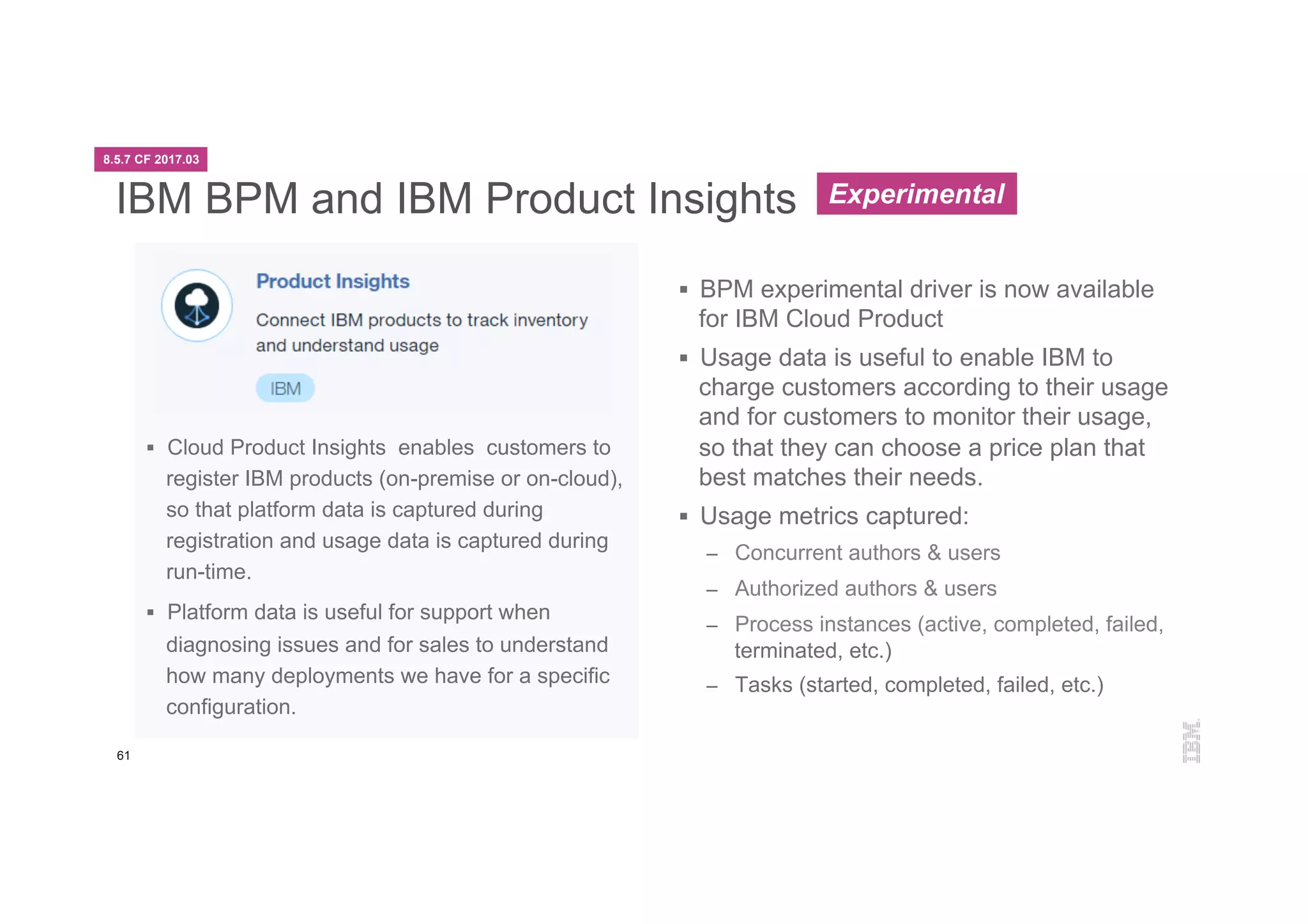 8.5.7 CF 2017.03

IBM BPM and IBM Product Insights Experimental

Product Insights

Connect IBM products to track inventory and understand usage

IBM

▪ Cloud Product Insights enables customers to register IBM products (on-premise or on-cloud), so that platform data is captured during registration and usage data is captured during run-time.

▪ Platform data is useful for support when diagnosing issues and for sales to understand how many deployments we have for a specific configuration.

▪ BPM experimental driver is now available for IBM Cloud Product

▪ Usage data is useful to enable IBM to charge customers according to their usage and for customers to monitor their usage, so that they can choose a price plan that best matches their needs.

▪ Usage metrics captured:
– Concurrent authors & users
– Authorized authors & users
– Process instances (active, completed, failed, terminated, etc.)
– Tasks (started, completed, failed, etc.)

61

IBM